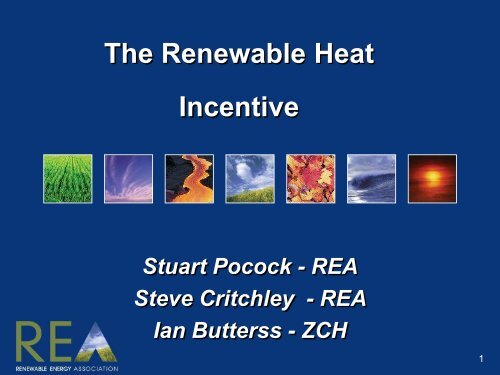 The Renewable Heat

Incentive

Stuart Pocock - REA
Steve Critchley - REA
Ian Butterss - ZCH

REA
RENEWABLE ENERGY ASSOCIATION

1